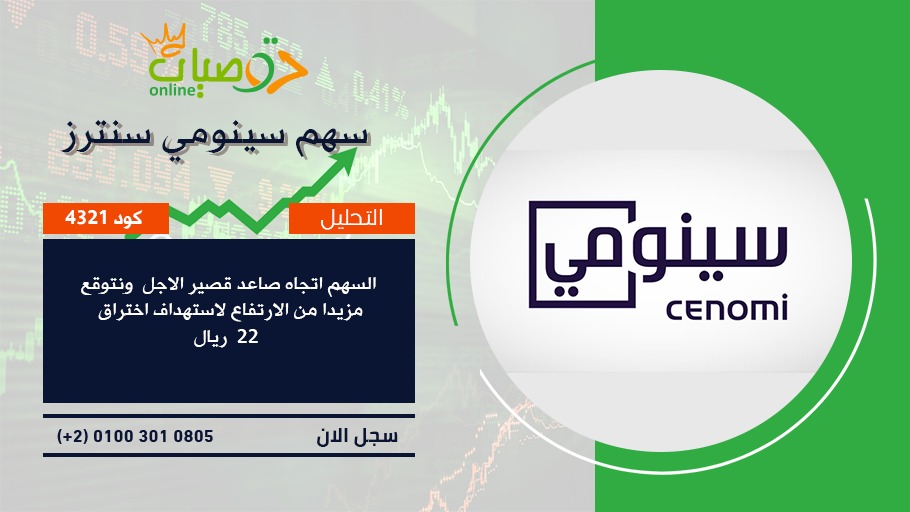 توصيات
online

سهم سينومي سنترز

التحليل

كود 4321

السهم اتجاه صاعد قصير الاجل ونتوقع مزيدا من الارتفاع لاستهداف اختراق 22 ريال

سجل الان

(+2) 0100 301 0805

سينومي
CENOMI